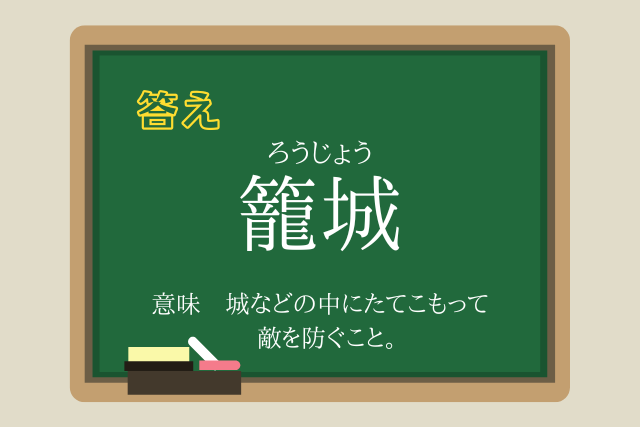 答え

ろうじょう
籠城

意味　城などの中にたてこもって敵を防ぐこと。